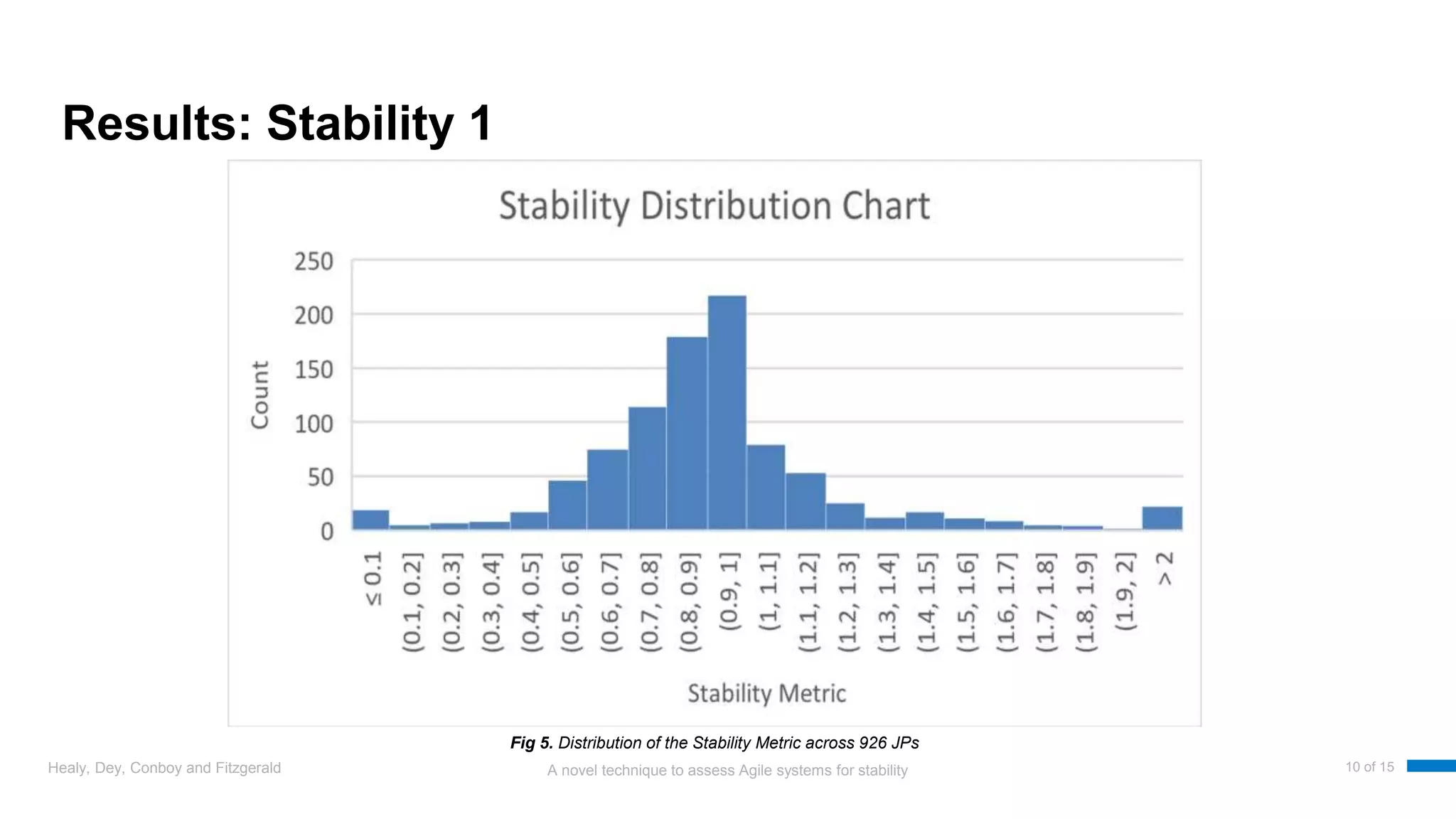 Results: Stability 1

Stability Distribution Chart

Count

250
200
150
100
50
0

≤ 0.1
(0.1, 0.2]
(0.2, 0.3]
(0.3, 0.4]
(0.4, 0.5]
(0.5, 0.6]
(0.6, 0.7]
(0.7, 0.8]
(0.8, 0.9]
(0.9, 1]
(1, 1.1]
(1.1, 1.2]
(1.2, 1.3]
(1.3, 1.4]
(1.4, 1.5]
(1.5, 1.6]
(1.6, 1.7]
(1.7, 1.8]
(1.8, 1.9]
(1.9, 2]
> 2

Stability Metric

Fig 5. Distribution of the Stability Metric across 926 JPs

Healy, Dey, Conboy and Fitzgerald

A novel technique to assess Agile systems for stability

10 of 15